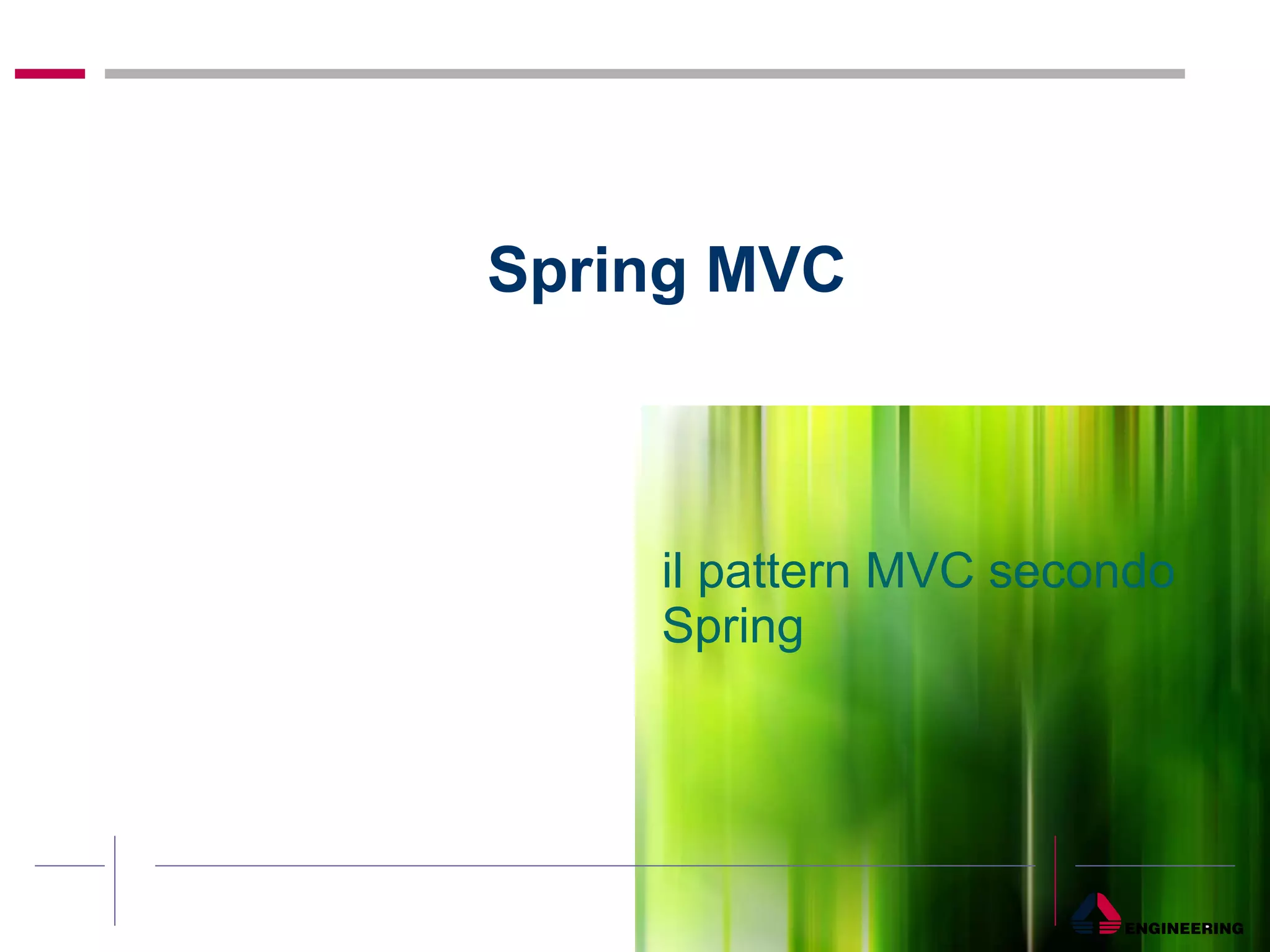 Spring MVC

il pattern MVC secondo Spring

ENGINEERING